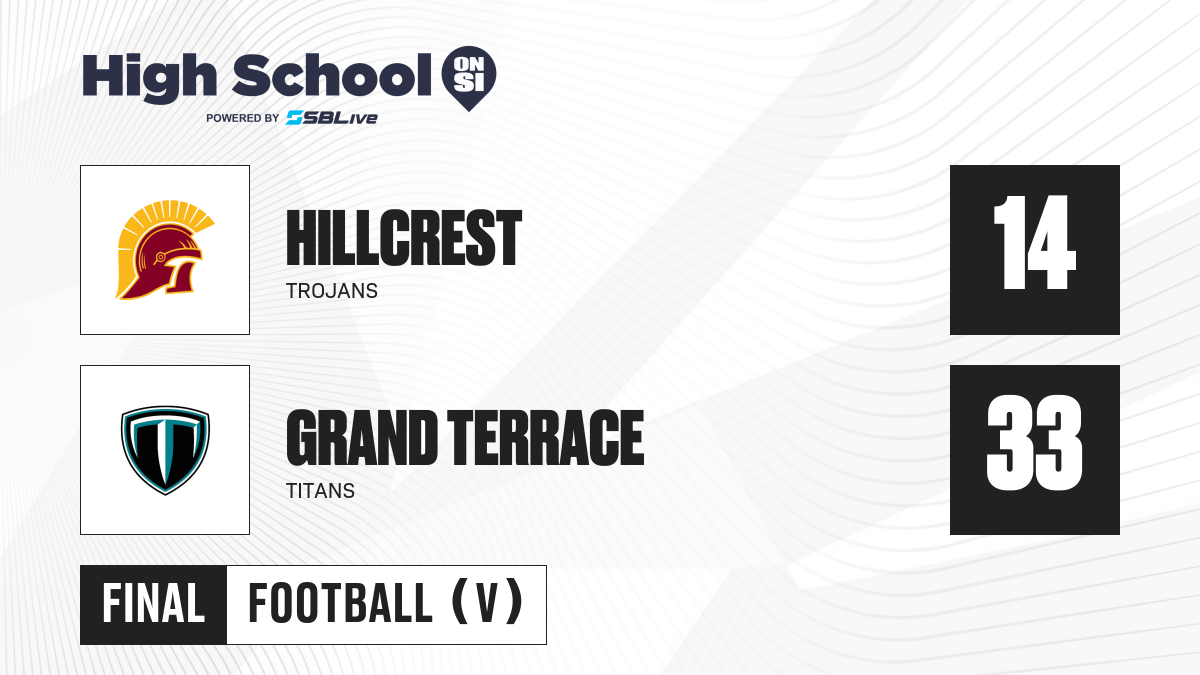 High School ON SI
POWERED BY SBLive

HILLCREST
TROJANS
14

GRAND TERRACE
TITANS
33

FINAL FOOTBALL (V)